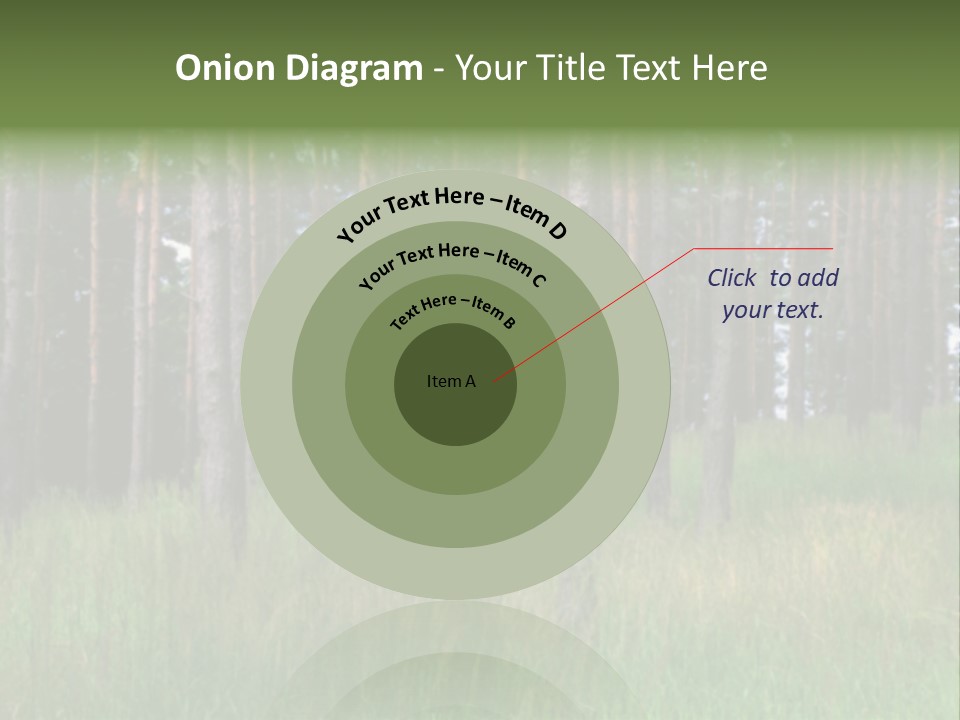 Onion Diagram - Your Title Text Here

Your Text Here – Item D

Your Text Here – Item C

Text Here – Item B

Item A

Click to add your text.